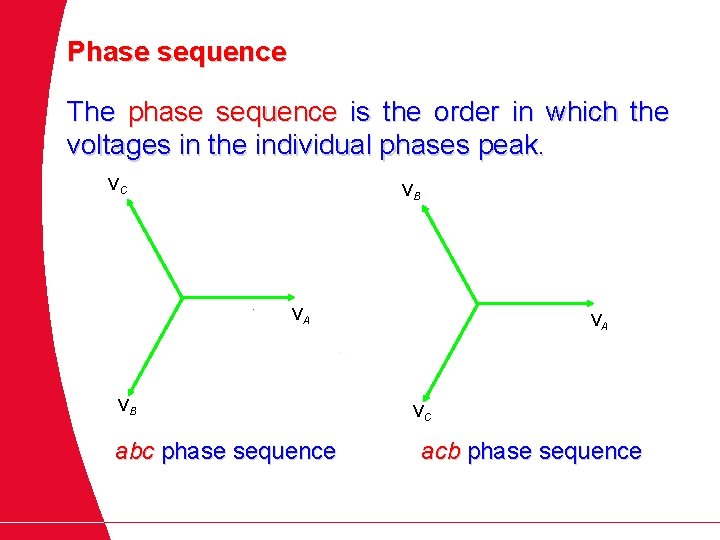 Phase sequence

The phase sequence is the order in which the voltages in the individual phases peak.

$V_C$

$V_A$

$V_B$

abc phase sequence

$V_B$

$V_A$

$V_C$

acb phase sequence